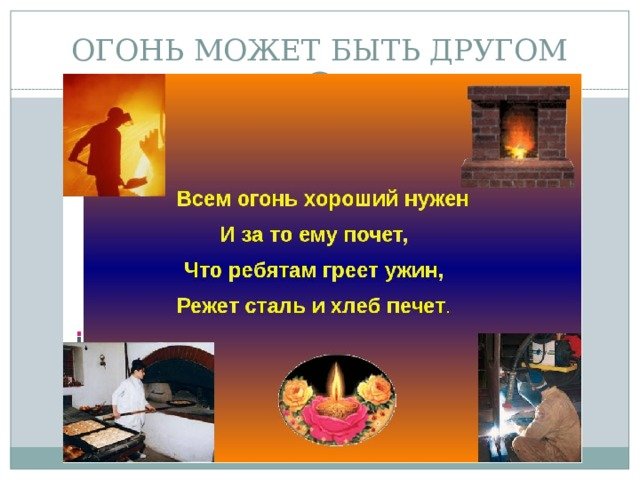 ОГОНЬ МОЖЕТ БЫТЬ ДРУГОМ

Всем огонь хороший нужен
И за то ему почет,
Что ребятам греет ужин,
Режет сталь и хлеб печет.